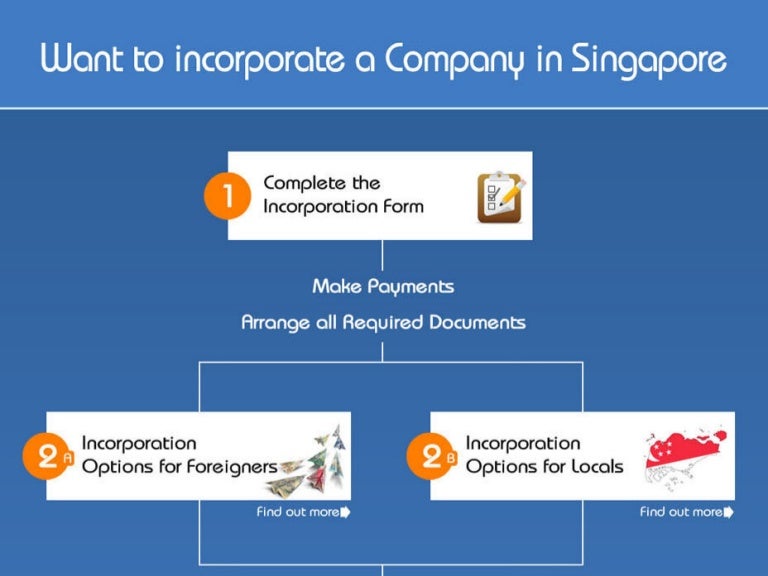 Want to incorporate a Company in Singapore

1 Complete the Incorporation Form

Make Payments

Arrange all Required Documents

2 A Incorporation Options for Foreigners

Find out more

2 B Incorporation Options for Locals

Find out more